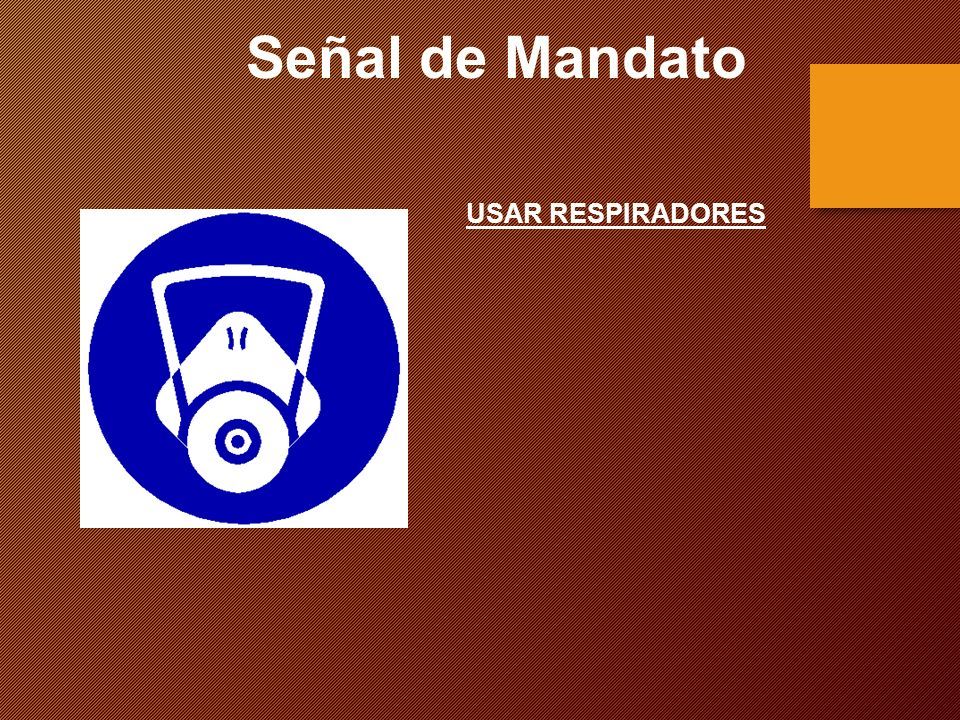 Señal de Mandato

USAR RESPIRADORES